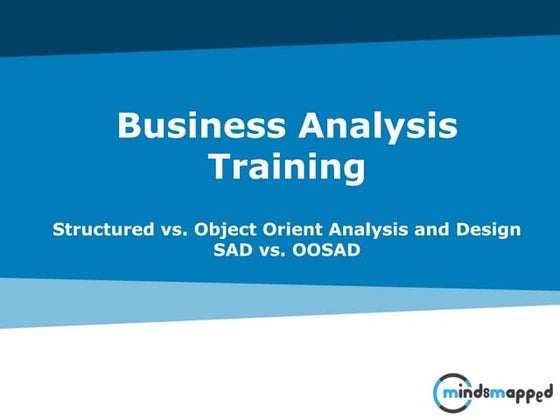 Business Analysis Training

Structured vs. Object Orient Analysis and Design
SAD vs. OOSAD

mindsmapped